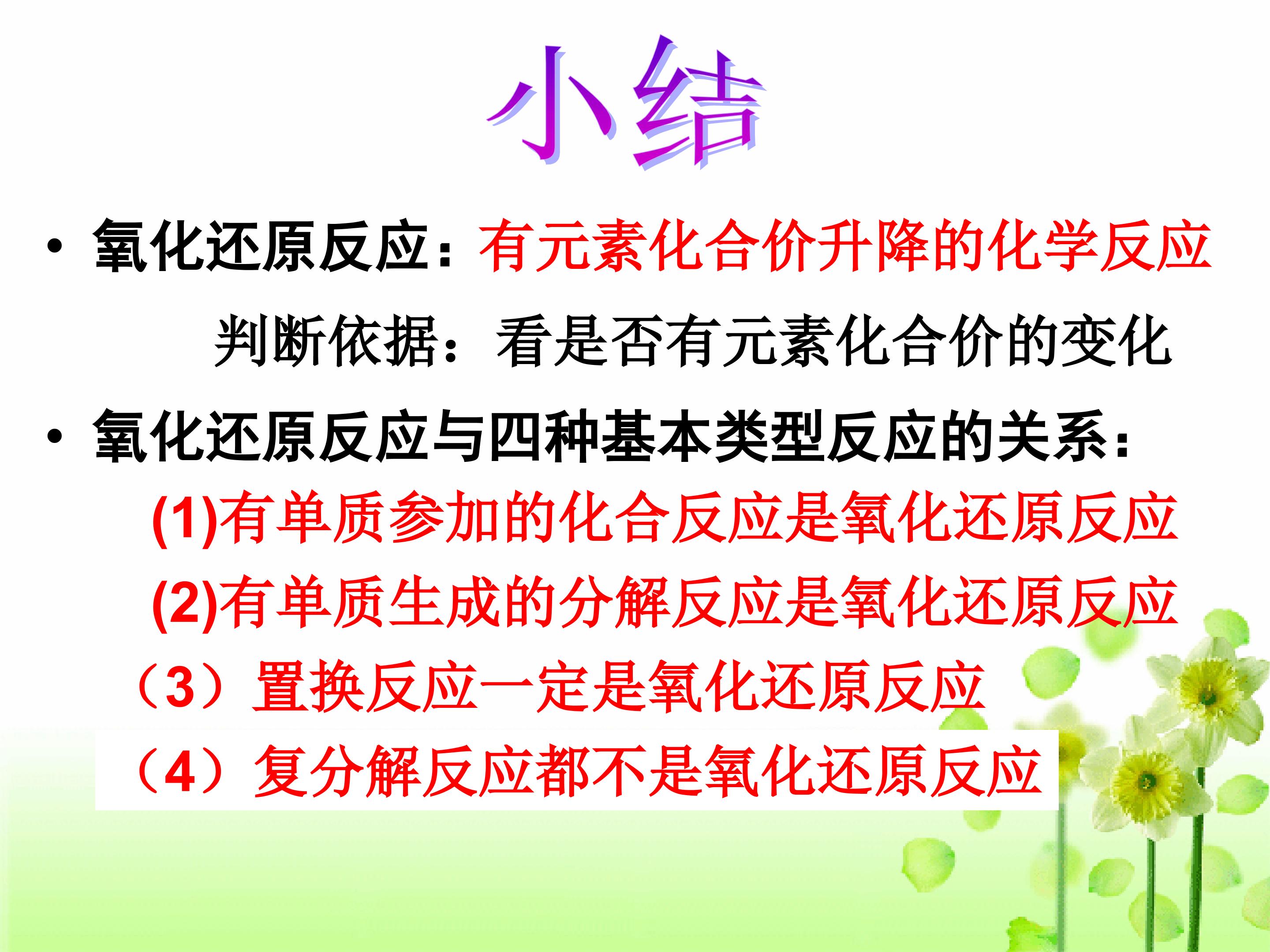 小结

• 氧化还原反应：有元素化合价升降的化学反应

判断依据：看是否有元素化合价的变化

• 氧化还原反应与四种基本类型反应的关系：

(1)有单质参加的化合反应是氧化还原反应

(2)有单质生成的分解反应是氧化还原反应

（3）置换反应一定是氧化还原反应

（4）复分解反应都不是氧化还原反应